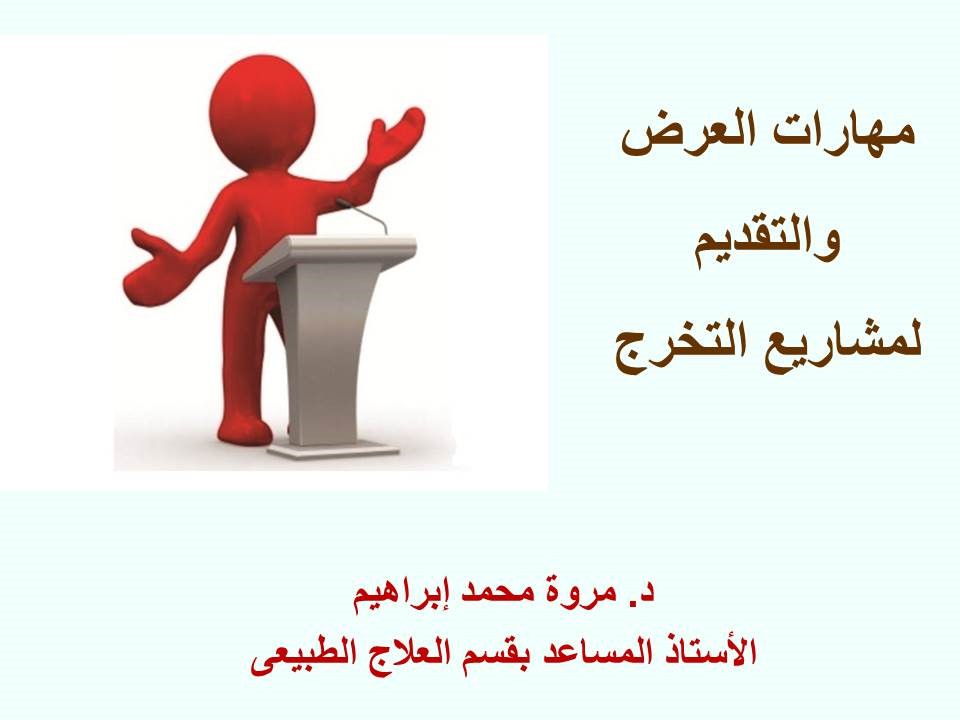 مهارات العرض
والتقديم
لمشاريع التخرج

د. مروة محمد إبراهيم
الأستاذ المساعد بقسم العلاج الطبيعى